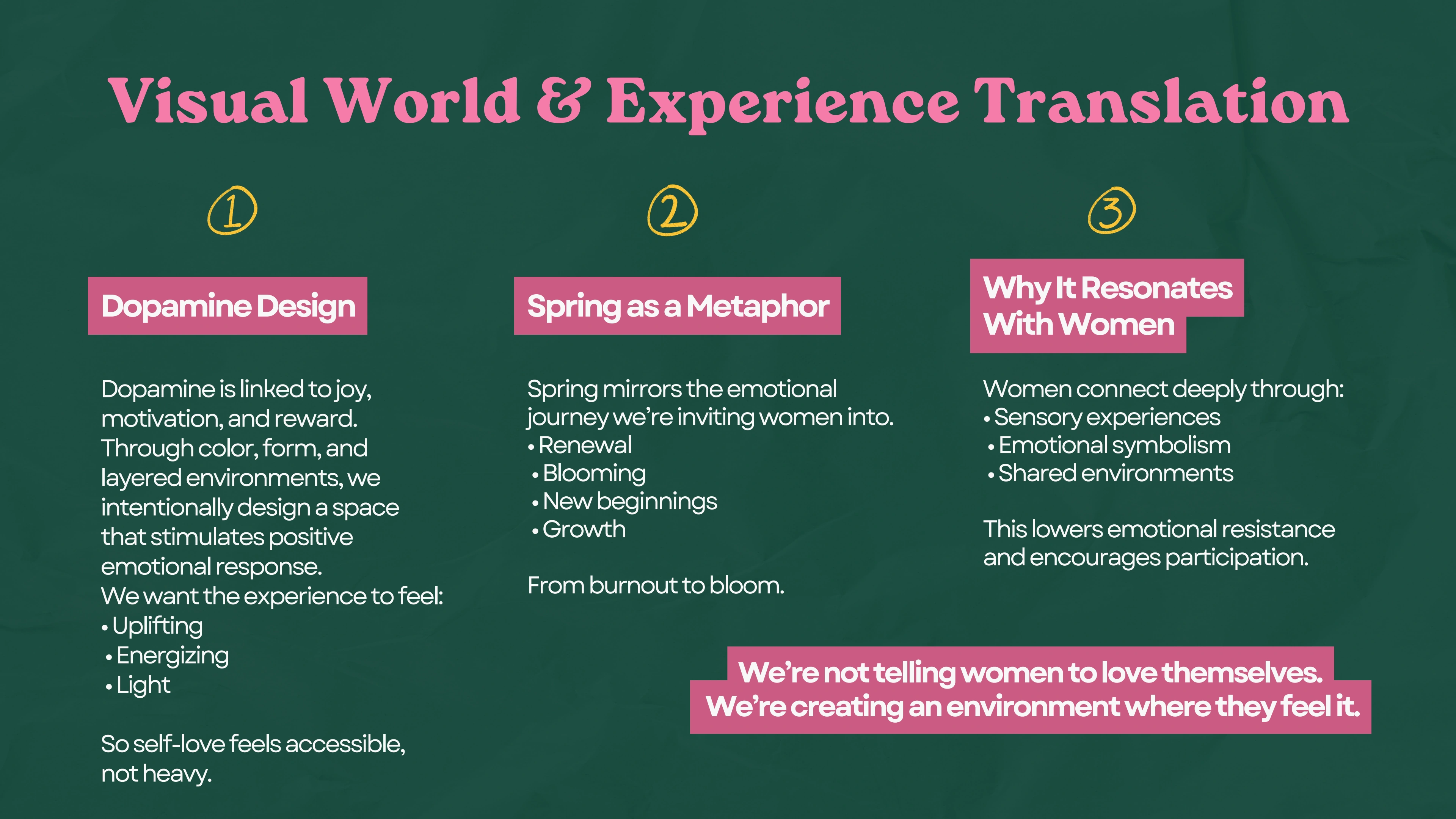 Visual World & Experience Translation

1

Dopamine Design

Dopamine is linked to joy, motivation, and reward. Through color, form, and layered environments, we intentionally design a space that stimulates positive emotional response.
We want the experience to feel:
• Uplifting
• Energizing
• Light

So self-love feels accessible, not heavy.

2

Spring as a Metaphor

Spring mirrors the emotional journey we're inviting women into.
• Renewal
• Blooming
• New beginnings
• Growth

From burnout to bloom.

3

Why It Resonates With Women

Women connect deeply through:
• Sensory experiences
• Emotional symbolism
• Shared environments

This lowers emotional resistance and encourages participation.

We're not telling women to love themselves.
We're creating an environment where they feel it.